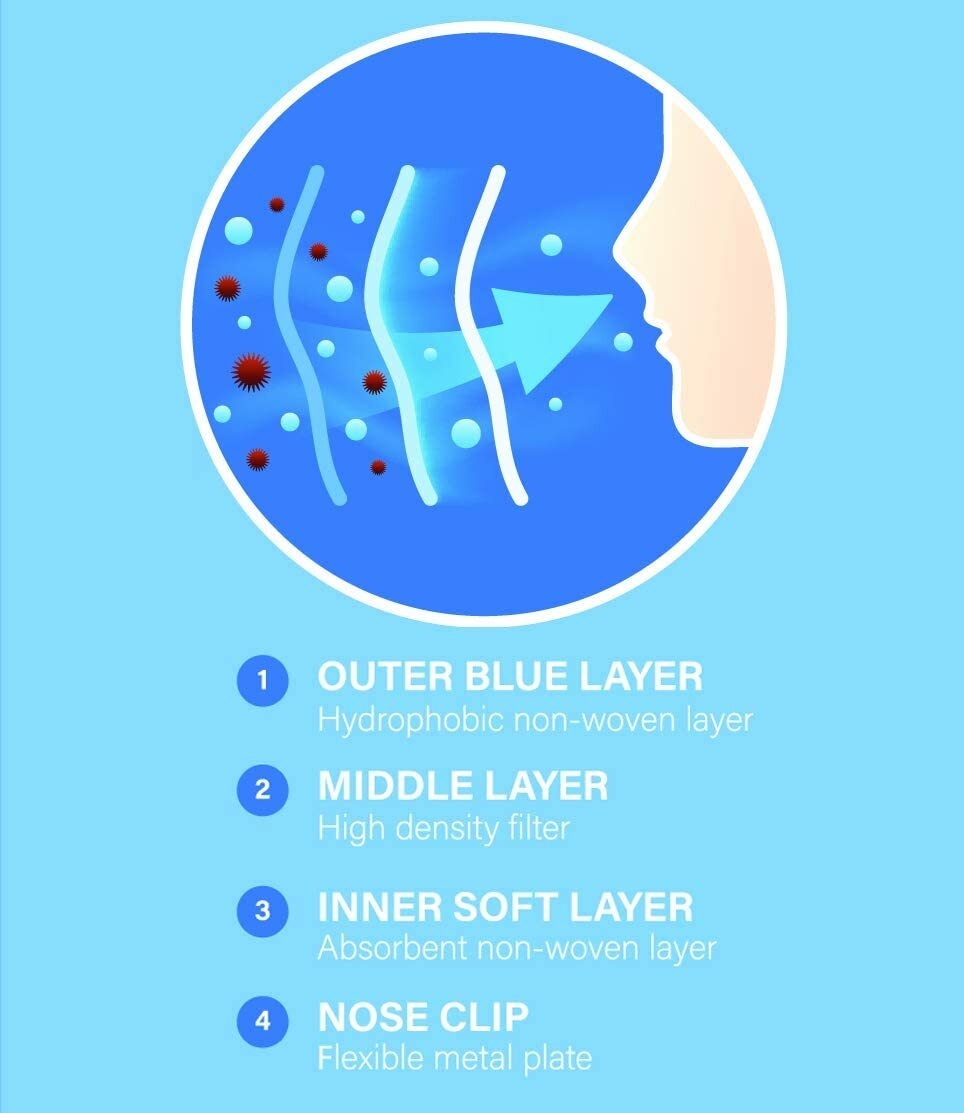 1 OUTER BLUE LAYER
Hydrophobic non-woven layer

2 MIDDLE LAYER
High density filter

3 INNER SOFT LAYER
Absorbent non-woven layer

4 NOSE CLIP
Flexible metal plate